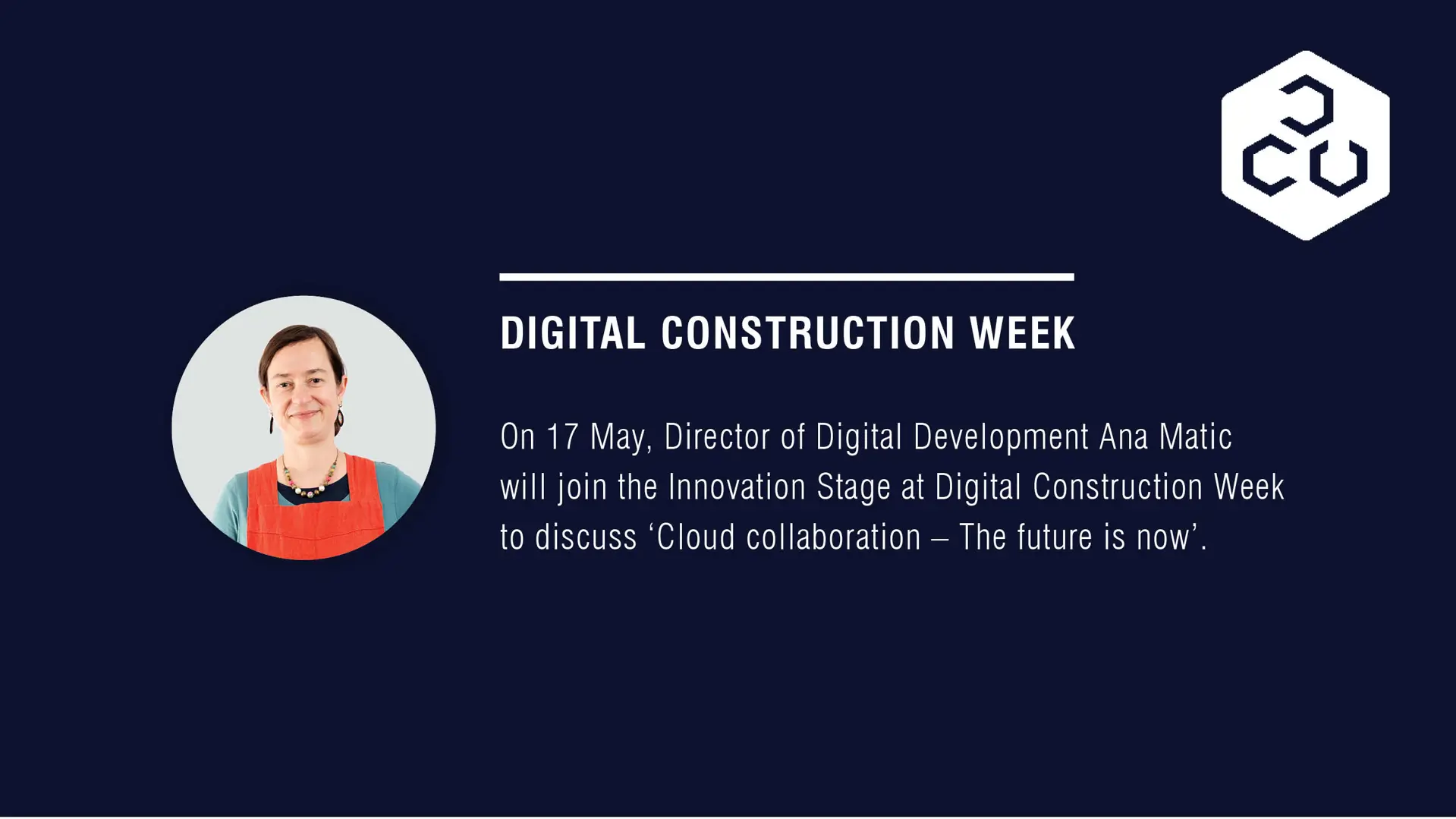 DIGITAL CONSTRUCTION WEEK

On 17 May, Director of Digital Development Ana Matic will join the Innovation Stage at Digital Construction Week to discuss ‘Cloud collaboration – The future is now’.